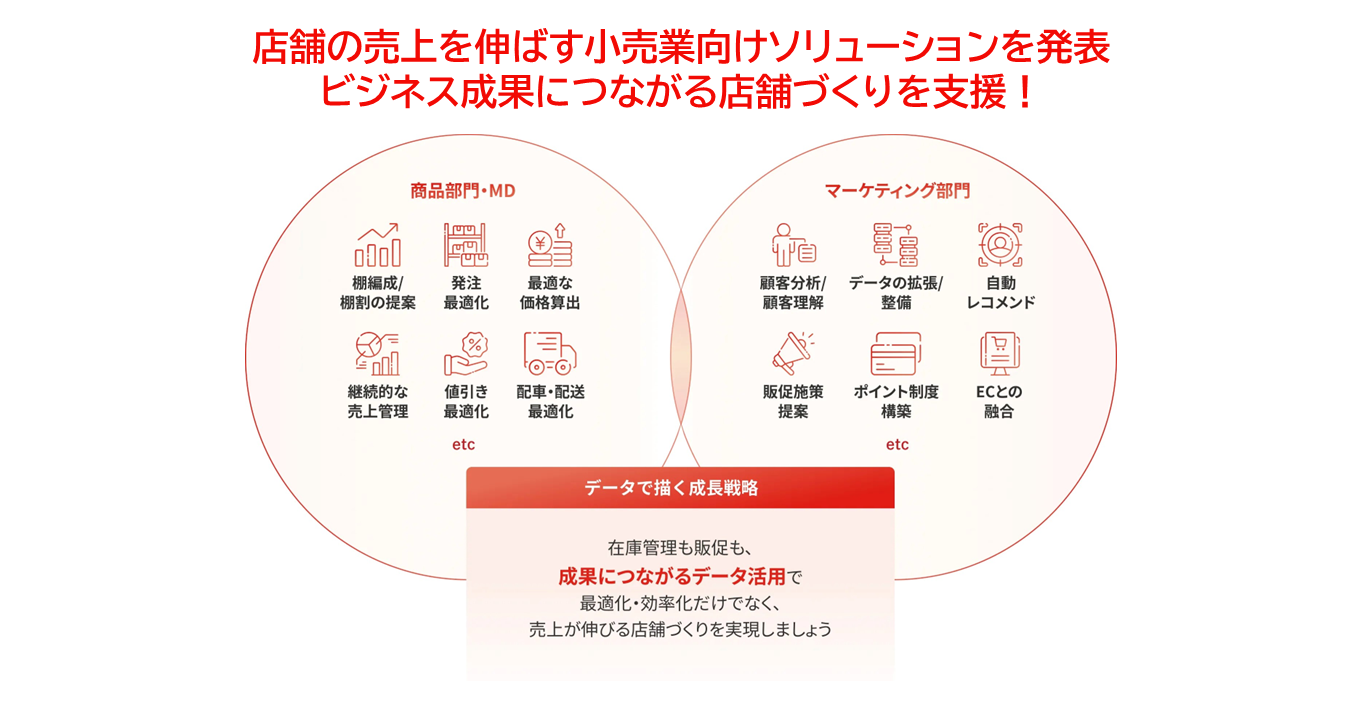 店舗の売上を伸ばす小売業向けソリューションを発表
ビジネス成果につながる店舗づくりを支援！

商品部門・MD

棚編成/
棚割の提案

発注
最適化

最適な
価格算出

継続的な
売上管理

値引き
最適化

配車・配送
最適化

etc

マーケティング部門

顧客分析/
顧客理解

データの拡張/
整備

自動
レコメンド

販促施策
提案

ポイント制度
構築

ECとの
融合

etc

データで描く成長戦略

在庫管理も販促も、
成果につながるデータ活用で
最適化・効率化だけでなく、
売上が伸びる店舗づくりを実現しましょう